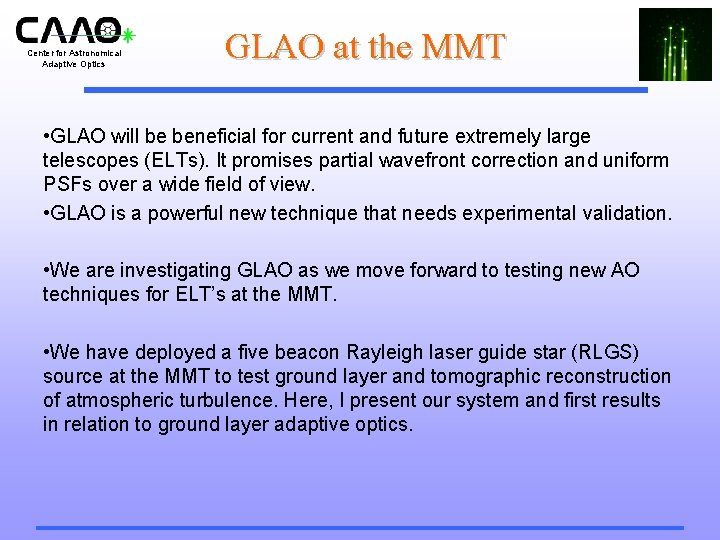 CAAO
Center for Astronomical Adaptive Optics

GLAO at the MMT

•GLAO will be beneficial for current and future extremely large telescopes (ELTs). It promises partial wavefront correction and uniform PSFs over a wide field of view.

•GLAO is a powerful new technique that needs experimental validation.

•We are investigating GLAO as we move forward to testing new AO techniques for ELT's at the MMT.

•We have deployed a five beacon Rayleigh laser guide star (RLGS) source at the MMT to test ground layer and tomographic reconstruction of atmospheric turbulence. Here, I present our system and first results in relation to ground layer adaptive optics.